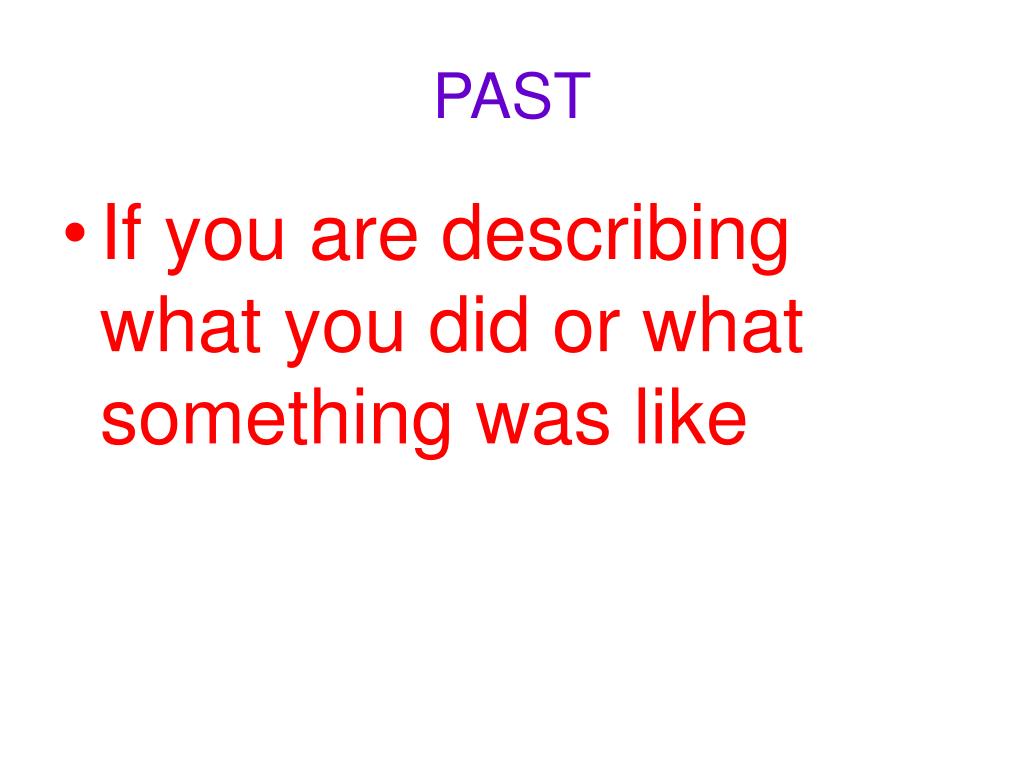 PAST

• If you are describing what you did or what something was like